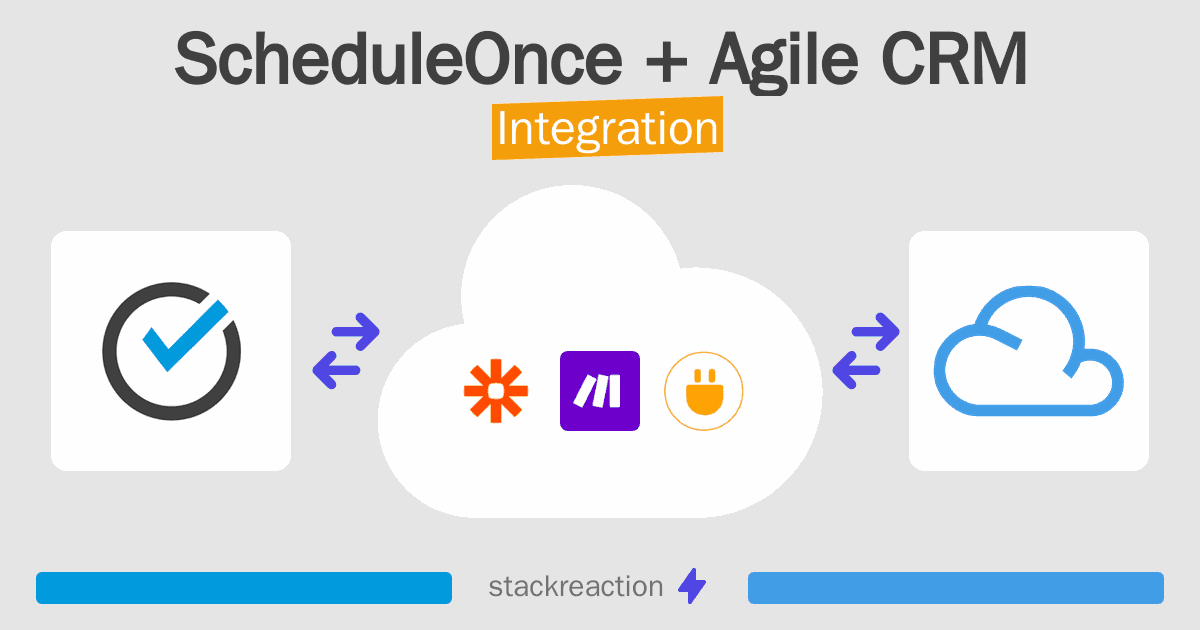 ScheduleOnce + Agile CRM
Integration

stackreaction